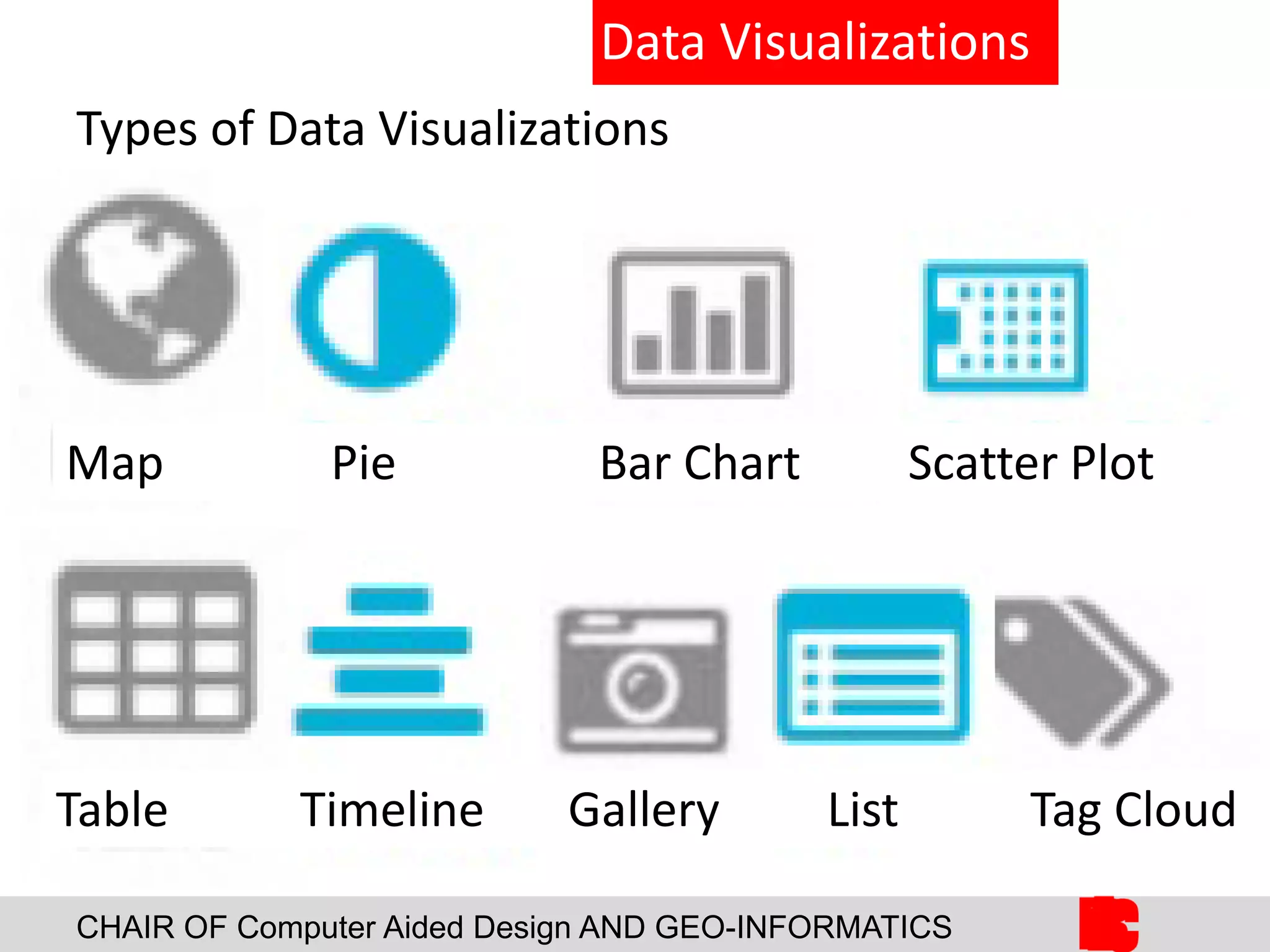 Data Visualizations

Types of Data Visualizations

Map

Pie

Bar Chart

Scatter Plot

Table

Timeline

Gallery

List

Tag Cloud

CHAIR OF Computer Aided Design AND GEO-INFORMATICS